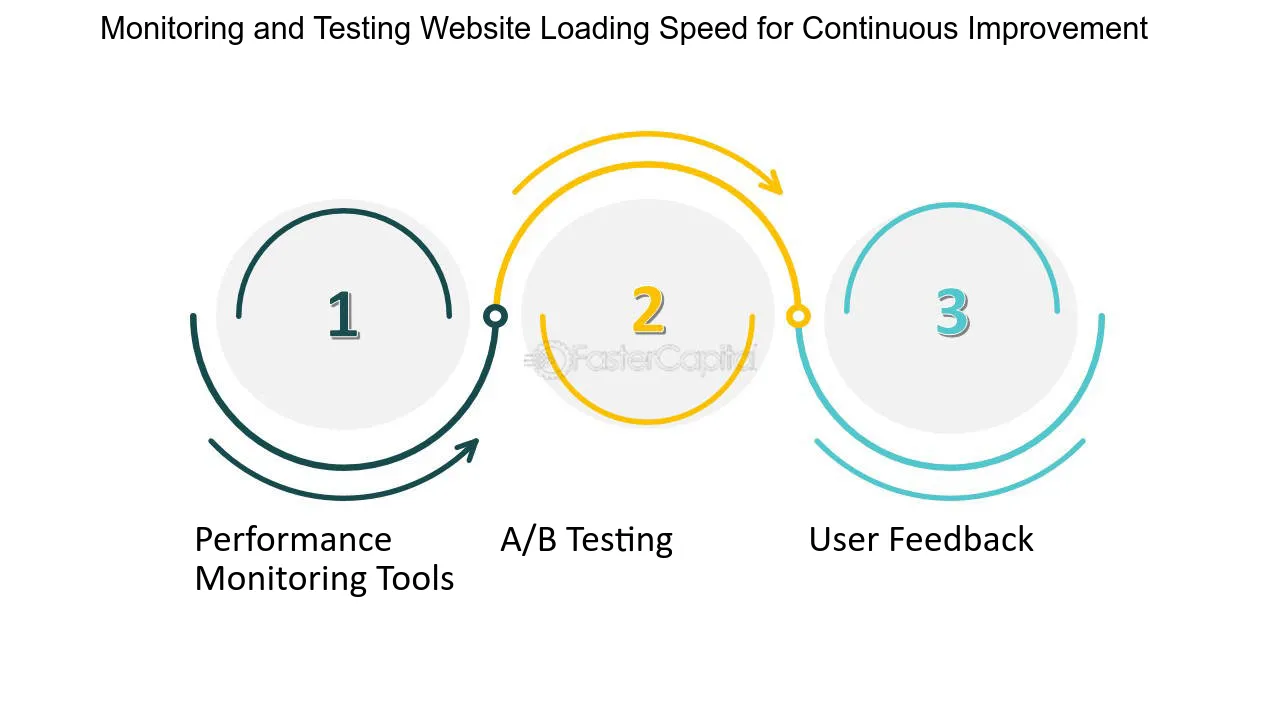 Monitoring and Testing Website Loading Speed for Continuous Improvement

1

2

FasterCapital

3

Performance Monitoring Tools

A/B Testing

User Feedback